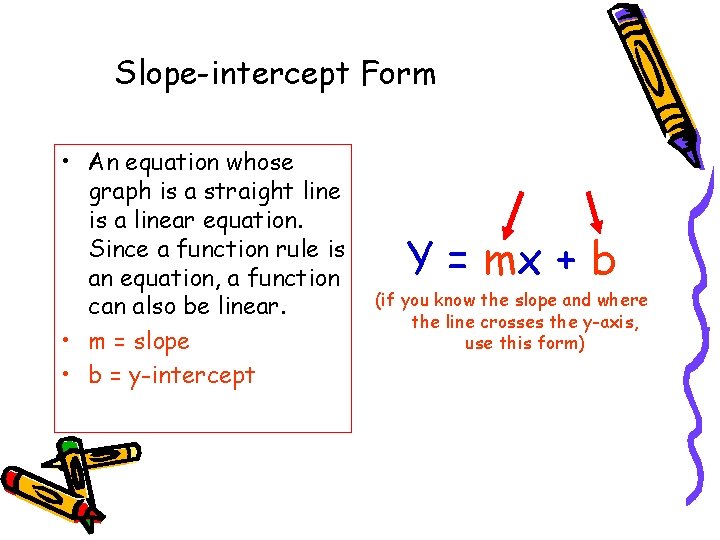 Slope-intercept Form

• An equation whose graph is a straight line is a linear equation. Since a function rule is an equation, a function can also be linear.
• m = slope
• b = y-intercept

$Y = mx + b$

(if you know the slope and where the line crosses the y-axis, use this form)